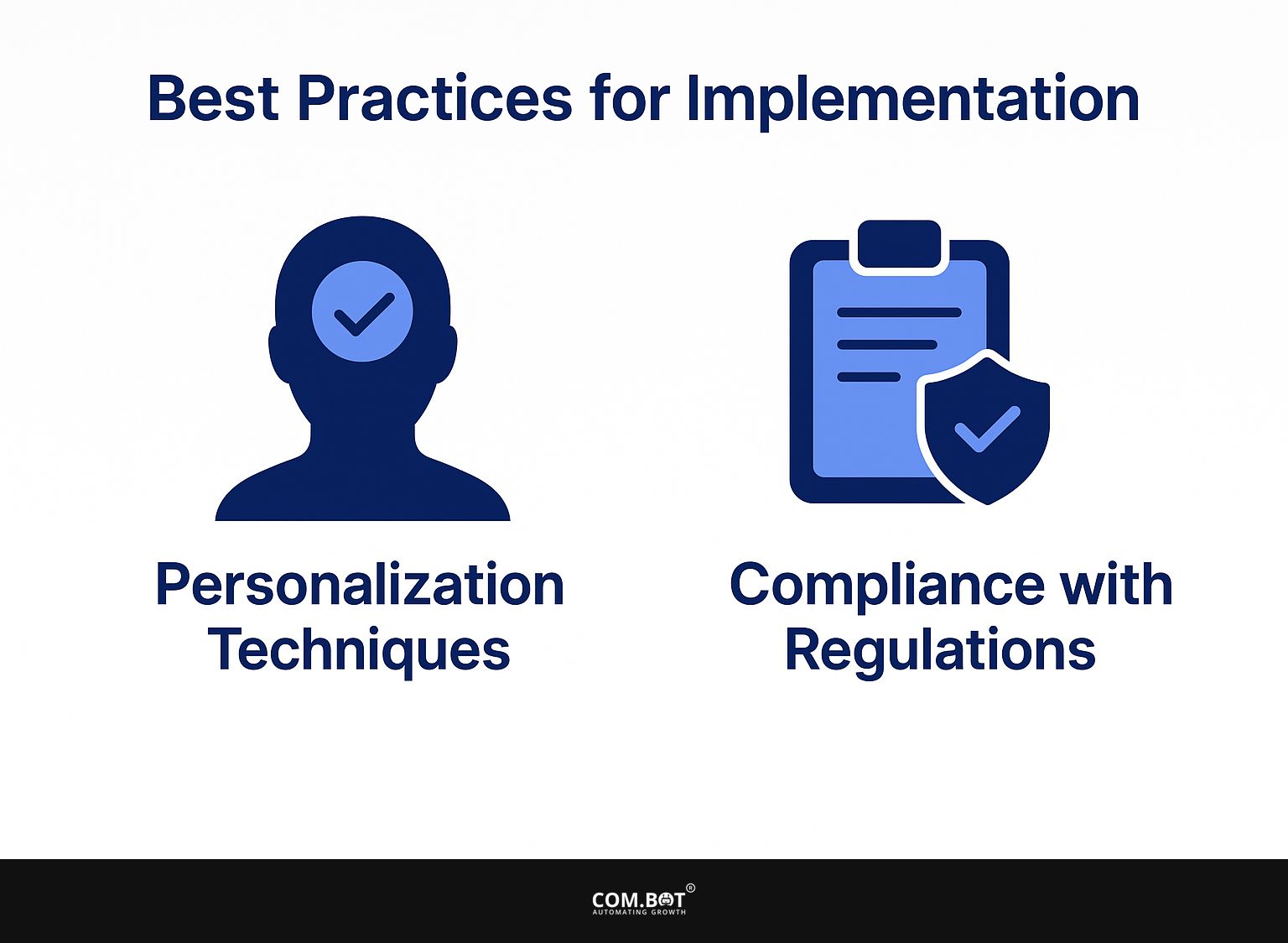 Best Practices for Implementation

Personalization Techniques

Compliance with Regulations

COM.BOT®
AUTOMATING GROWTH